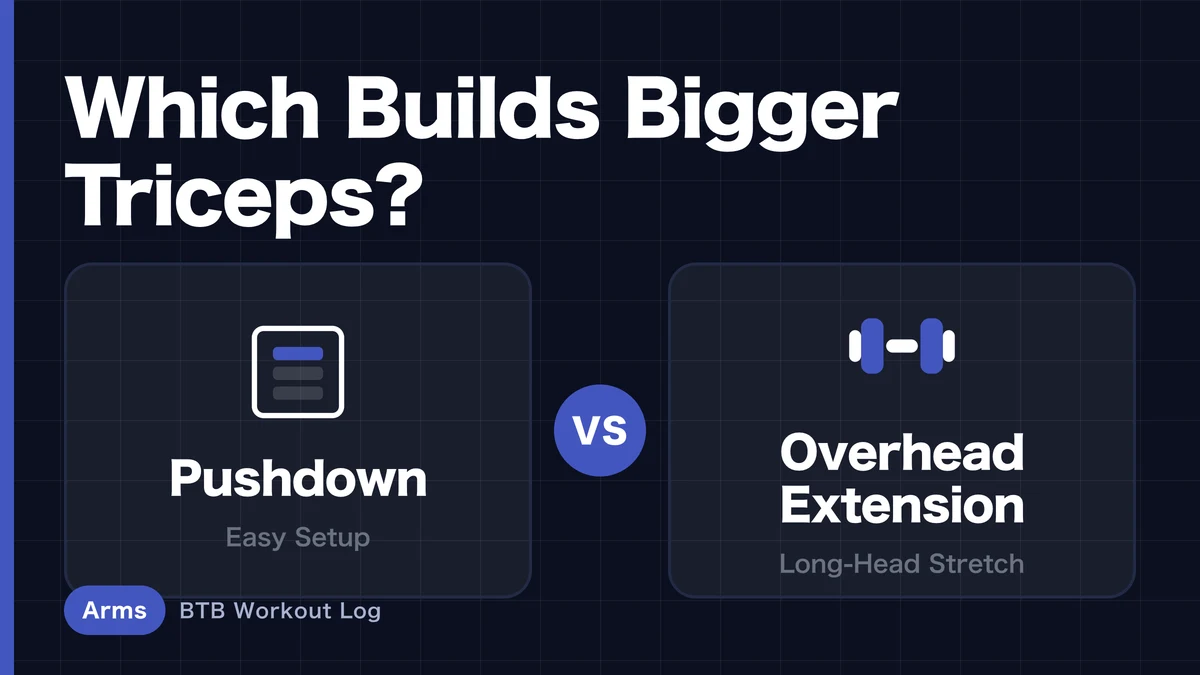 Which Builds Bigger Triceps?

Pushdown

Easy Setup

VS

Overhead Extension

Long-Head Stretch

Arms

BTB Workout Log